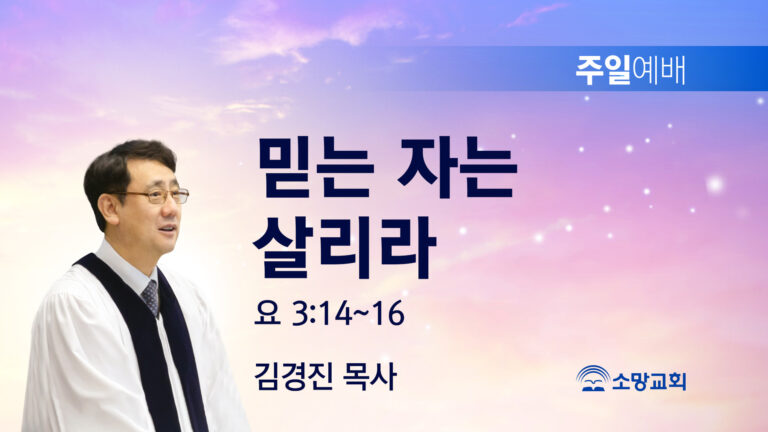 주일예배

믿는 자는 살리라

요 3:14~16

김경진 목사

소망교회